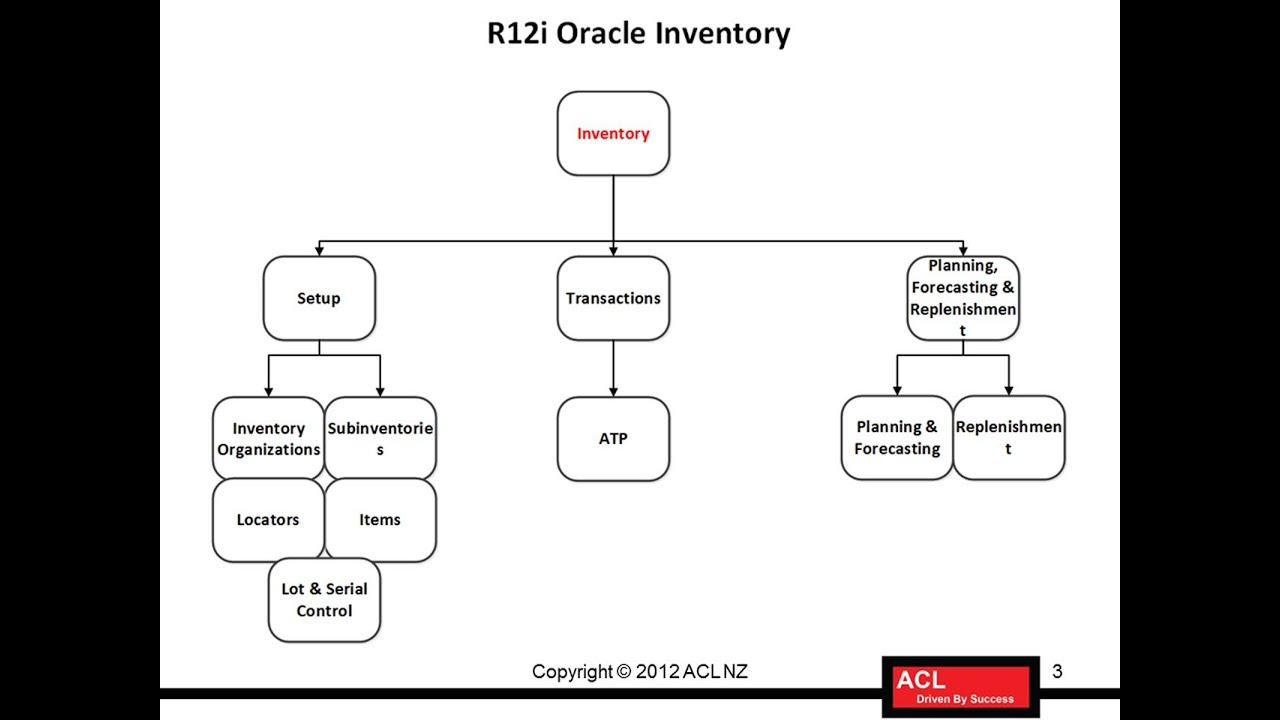 R12i Oracle Inventory

Inventory

Setup

Transactions

Planning, Forecasting & Replenishment

Inventory Organizations

Subinventories

Locators

Items

Lot & Serial Control

ATP

Planning & Forecasting

Replenishment

Copyright © 2012 ACL NZ

ACL
Driven By Success

3